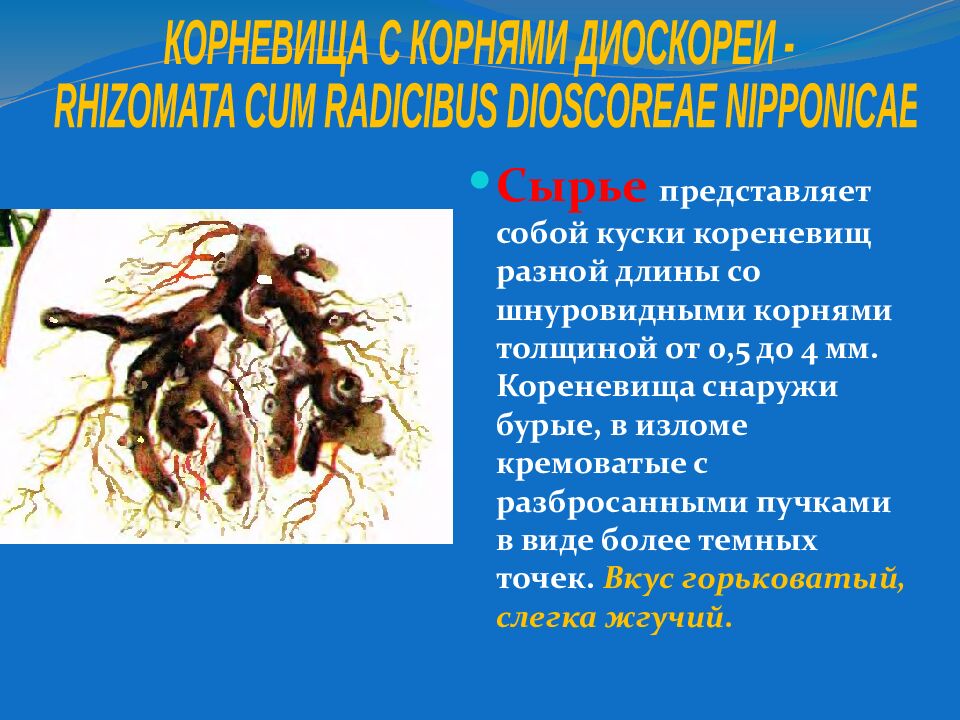 КОРНЕВИЩА С КОРНЯМИ ДИОСКОРЕИ - RHIZOMATA CUM RADICIBUS DIOSCOREAE NIPPONICAE

Сырье представляет собой куски кореневищ разной длины со шнуровидными корнями толщиной от 0,5 до 4 мм. Кореневища снаружи бурые, в изломе кремоватые с разбросанными пучками в виде более темных точек. Вкус горьковатый, слегка жгучий.